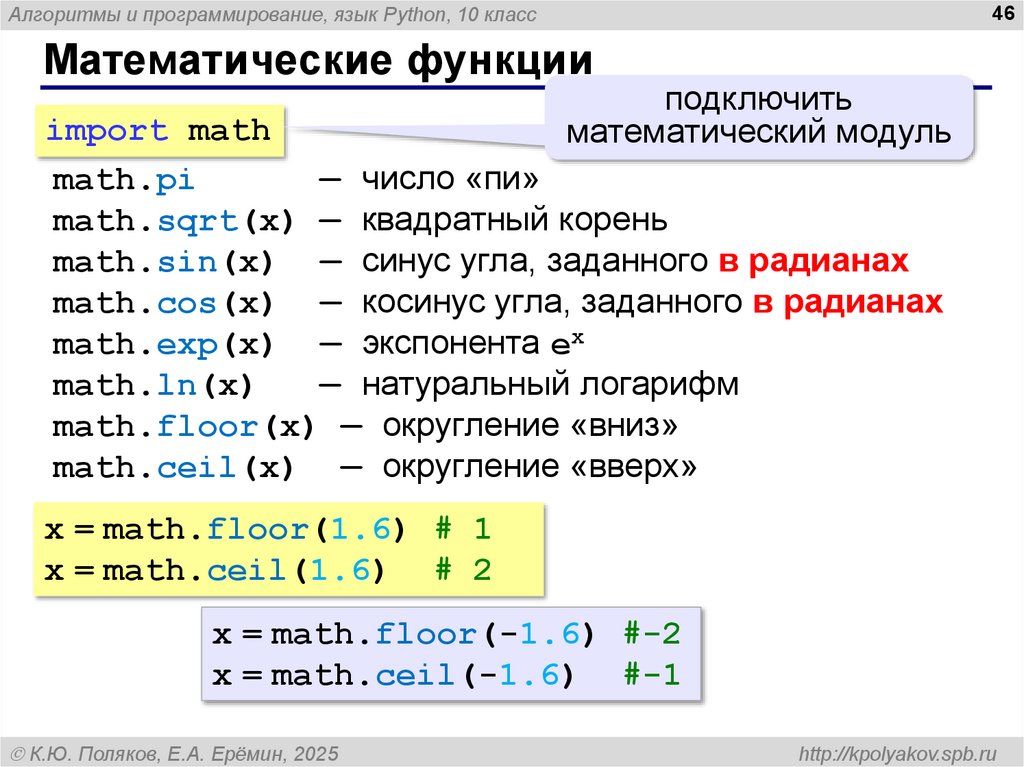 Алгоритмы и программирование, язык Python, 10 класс

46

Математические функции

import math

подключить математический модуль

math.pi — число «пи»
math.sqrt(x) — квадратный корень
math.sin(x) — синус угла, заданного в радианах
math.cos(x) — косинус угла, заданного в радианах
math.exp(x) — экспонента $e^x$
math.ln(x) — натуральный логарифм
math.floor(x) — округление «вниз»
math.ceil(x) — округление «вверх»

x = math.floor(1.6) # 1
x = math.ceil(1.6) # 2

x = math.floor(-1.6) #-2
x = math.ceil(-1.6) #-1

© К.Ю. Поляков, Е.А. Ерёмин, 2025

http://kpolyakov.spb.ru